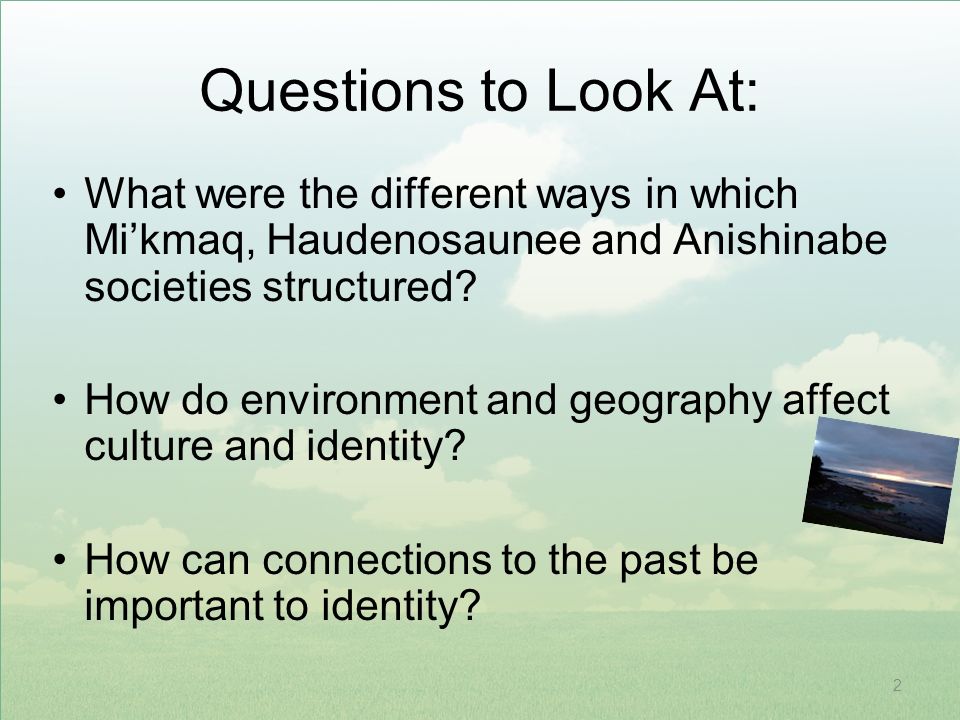 Questions to Look At:

• What were the different ways in which Mi’kmaq, Haudenosaunee and Anishinabe societies structured?

• How do environment and geography affect culture and identity?

• How can connections to the past be important to identity?

2